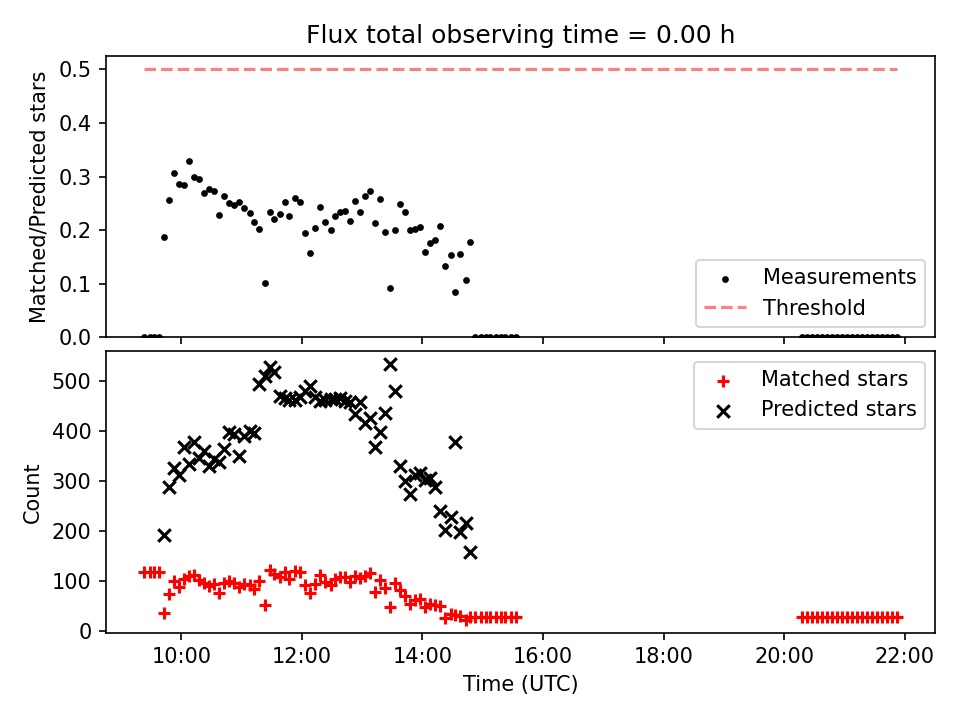 Flux total observing time = 0.00 h

Matched/Predicted stars

0.5
0.4
0.3
0.2
0.1
0.0

Measurements
Threshold

Count

500
400
300
200
100
0

Matched stars
Predicted stars

10:00
12:00
14:00
16:00
18:00
20:00
22:00

Time (UTC)